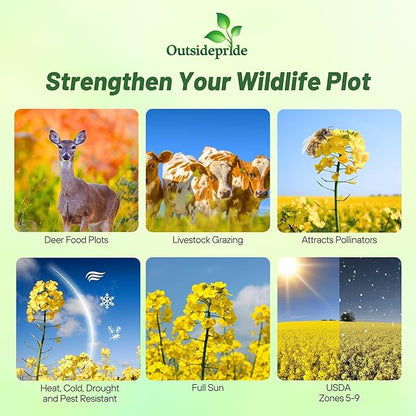 Outsidepride

Strengthen Your Wildlife Plot

Deer Food Plots

Livestock Grazing

Attracts Pollinators

Heat, Cold, Drought and Pest Resistant

Full Sun

USDA Zones 5-9